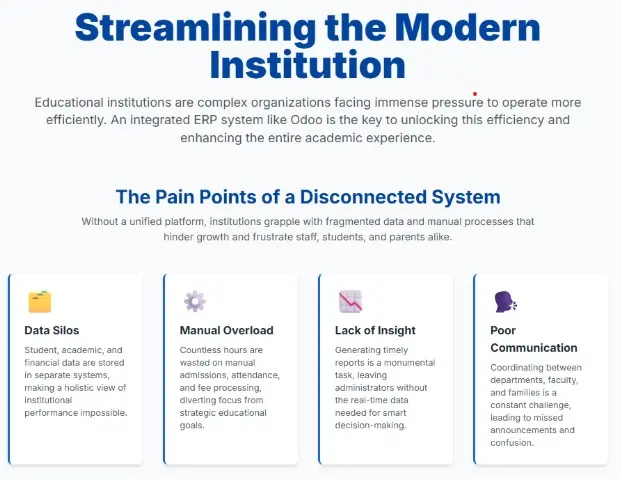 Streamlining the Modern Institution

Educational institutions are complex organizations facing immense pressure to operate more efficiently. An integrated ERP system like Odoo is the key to unlocking this efficiency and enhancing the entire academic experience.

The Pain Points of a Disconnected System

Without a unified platform, institutions grapple with fragmented data and manual processes that hinder growth and frustrate staff, students, and parents alike.

Data Silos

Student, academic, and financial data are stored in separate systems, making a holistic view of institutional performance impossible.

Manual Overload

Countless hours are wasted on manual admissions, attendance, and fee processing, diverting focus from strategic educational goals.

Lack of Insight

Generating timely reports is a monumental task, leaving administrators without the real-time data needed for smart decision-making.

Poor Communication

Coordinating between departments, faculty, and families is a constant challenge, leading to missed announcements and confusion.